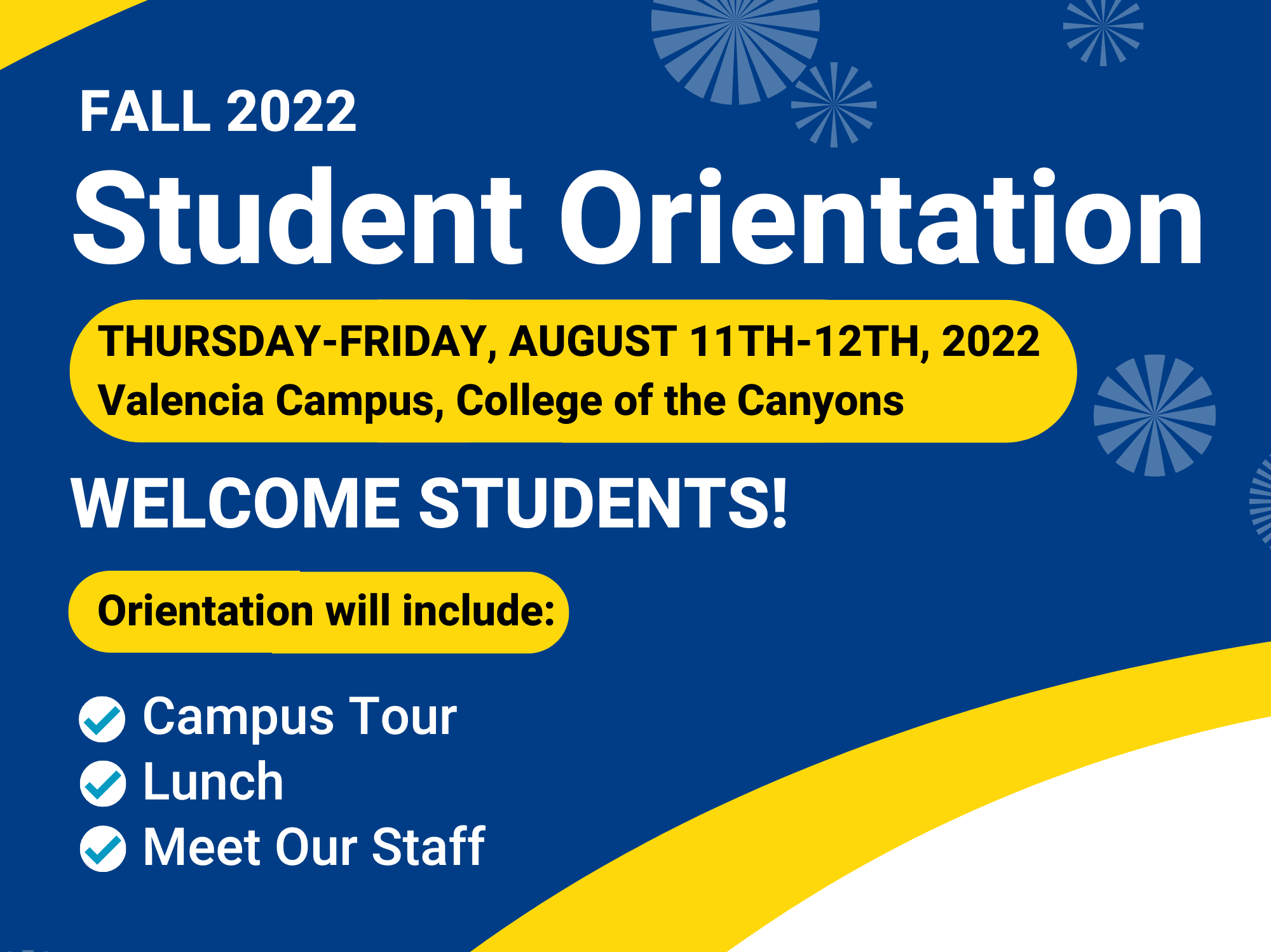 FALL 2022
Student Orientation

THURSDAY-FRIDAY, AUGUST 11TH-12TH, 2022
Valencia Campus, College of the Canyons

WELCOME STUDENTS!

Orientation will include:

Campus Tour
Lunch
Meet Our Staff